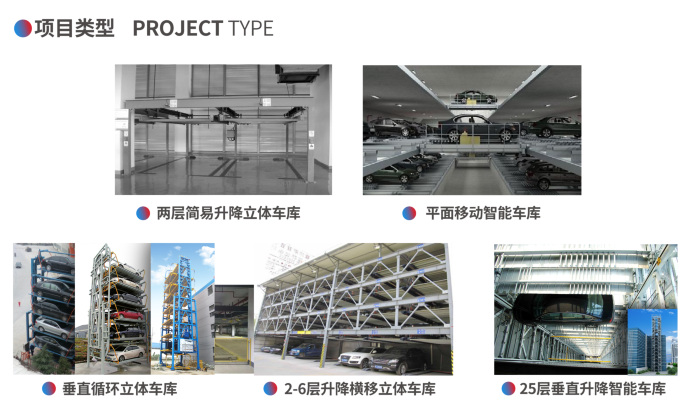 项目类型 PROJECT TYPE

两层简易升降立体车库

平面移动智能车库

垂直循环立体车库

2-6层升降横移立体车库

25层垂直升降智能车库